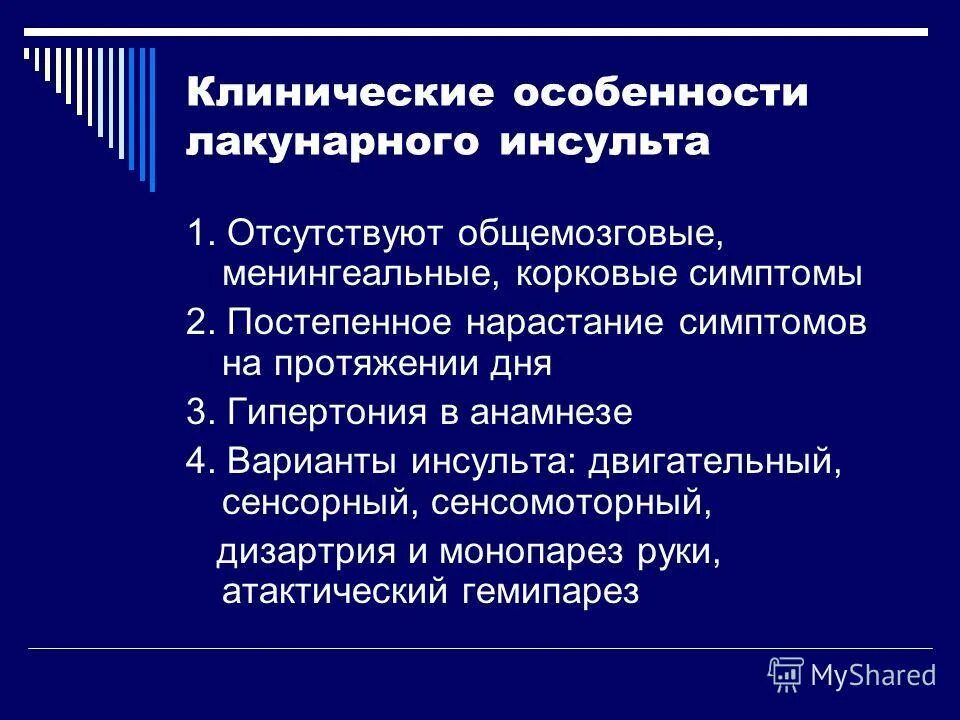 Клинические особенности лакунарного инсульта

1. Отсутствуют общемозговые, менингеальные, корковые симптомы

2. Постепенное нарастание симптомов на протяжении дня

3. Гипертония в анамнезе

4. Варианты инсульта: двигательный, сенсорный, сенсомоторный,

дизартрия и монопарез руки, атактический гемипарез

MyShared